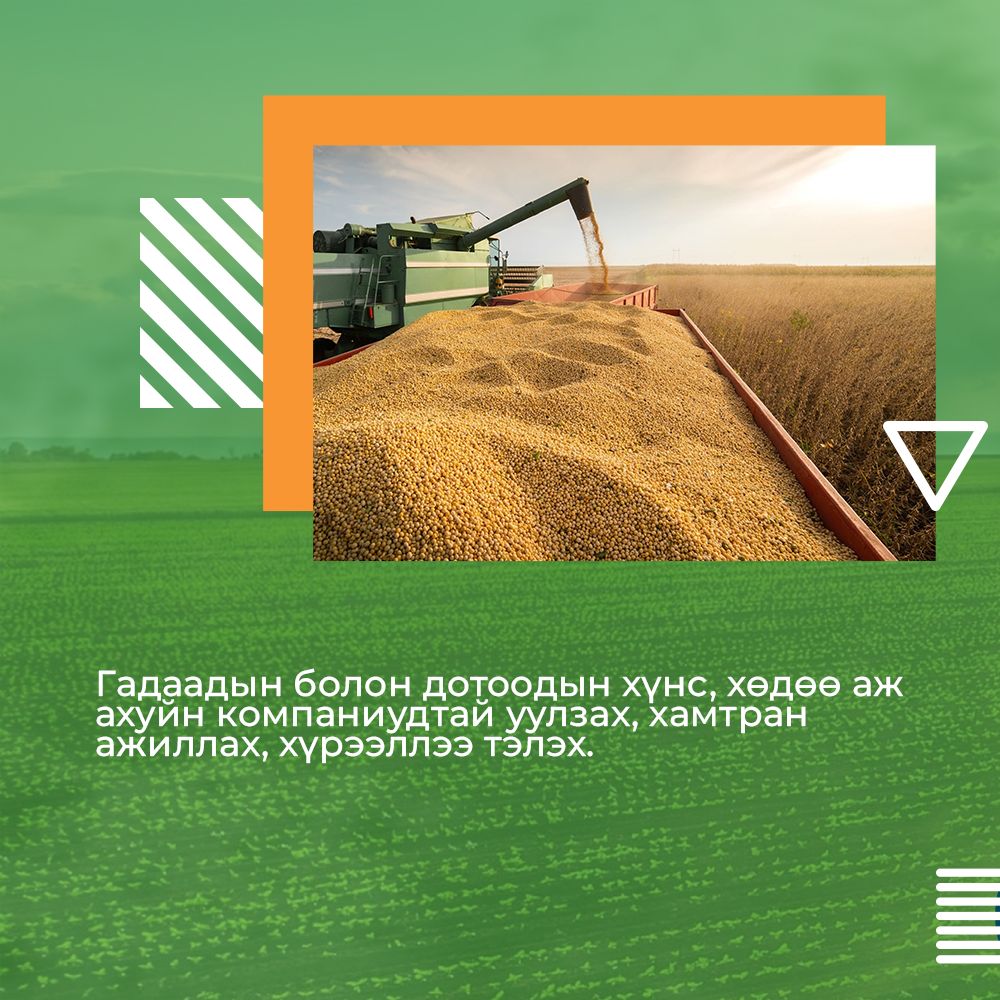 Гадаадын болон дотоодын хүнс, хөдөө аж ахуйн компаниудтай уулзах, хамтран ажиллах, хүрээллээ тэлэх.